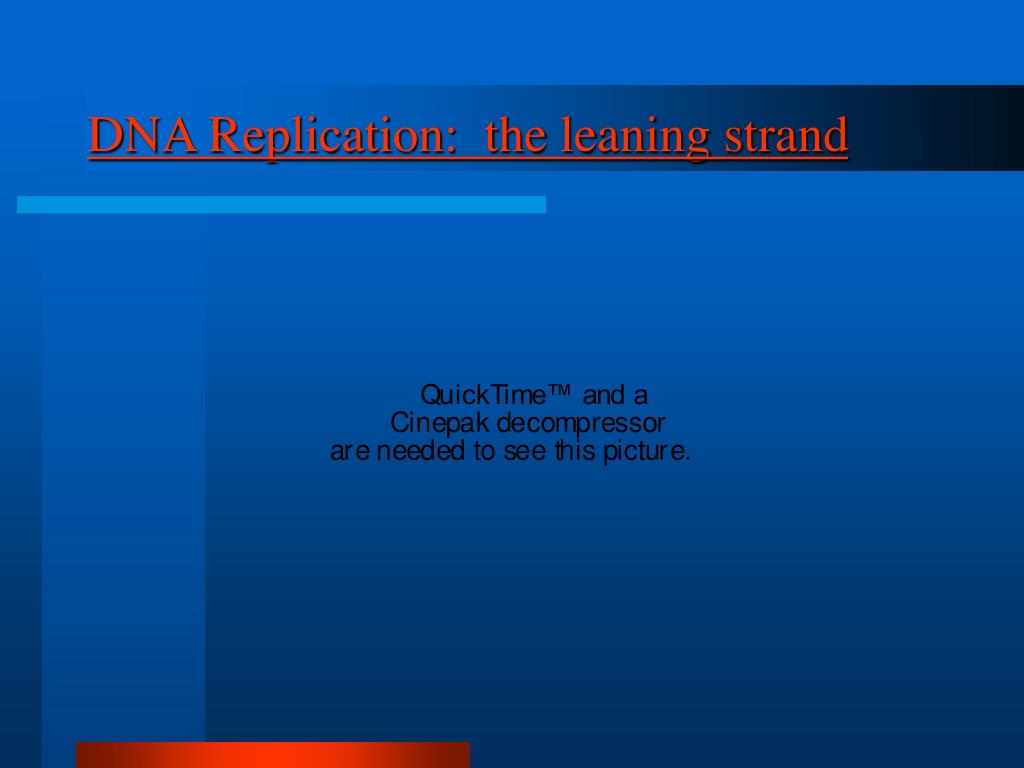 DNA Replication:  the leaning strand

QuickTime™ and a
Cinepak decompressor
are needed to see this picture.